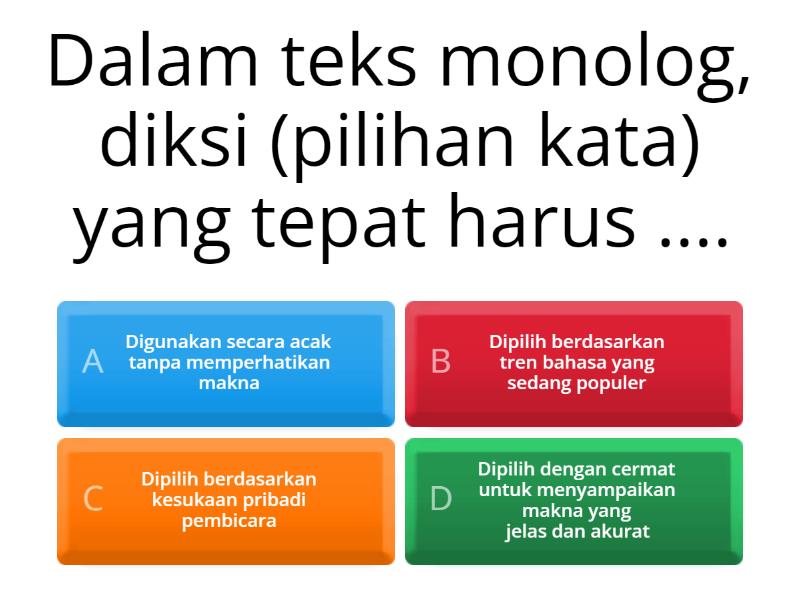 Dalam teks monolog, diksi (pilihan kata) yang tepat harus ....

A Digunakan secara acak tanpa memperhatikan makna

B Dipilih berdasarkan tren bahasa yang sedang populer

C Dipilih berdasarkan kesukaan pribadi pembicara

D Dipilih dengan cermat untuk menyampaikan makna yang jelas dan akurat